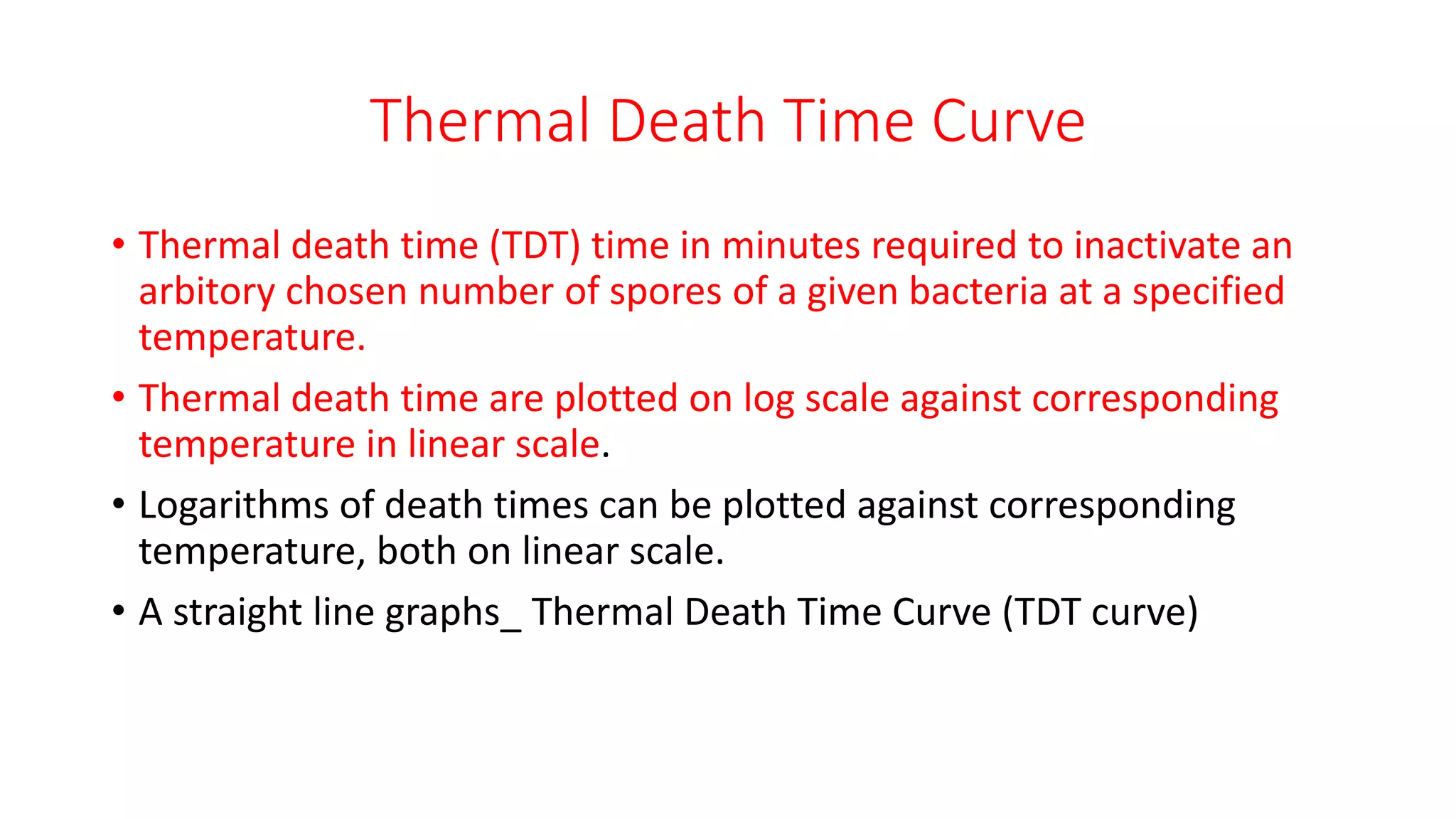 Thermal Death Time Curve

• Thermal death time (TDT) time in minutes required to inactivate an arbitory chosen number of spores of a given bacteria at a specified temperature.

• Thermal death time are plotted on log scale against corresponding temperature in linear scale.

• Logarithms of death times can be plotted against corresponding temperature, both on linear scale.

• A straight line graphs_ Thermal Death Time Curve (TDT curve)